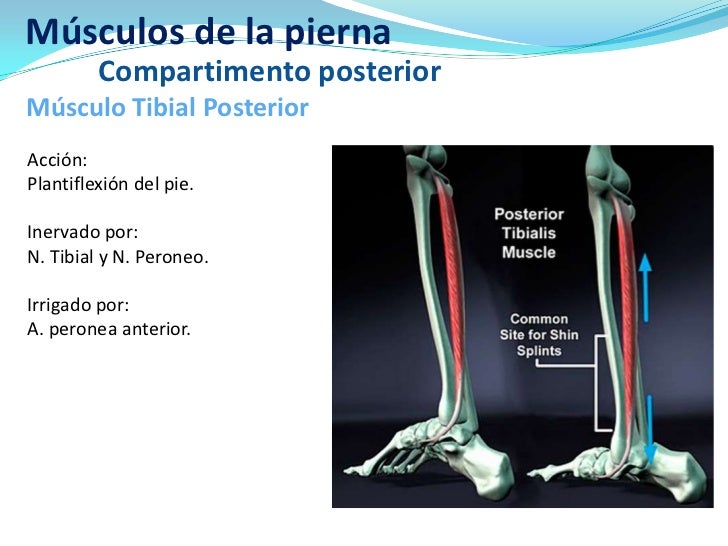 Músculos de la pierna
Compartimento posterior
Músculo Tibial Posterior

Acción:
Plantiflexión del pie.

Inervado por:
N. Tibial y N. Peroneo.

Irrigado por:
A. peronea anterior.

Posterior Tibialis Muscle

Common Site for Shin Splints